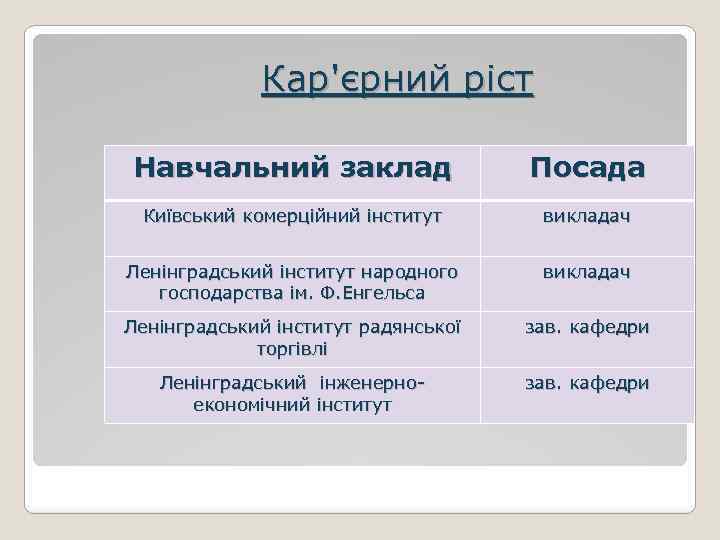 Кар'єрний ріст

| Навчальний заклад | Посада |
|---|---|
| Київський комерційний інститут | викладач |
| Ленінградський інститут народного господарства ім. Ф.Енгельса | викладач |
| Ленінградський інститут радянської торгівлі | зав. кафедри |
| Ленінградський інженерно-економічний інститут | зав. кафедри |